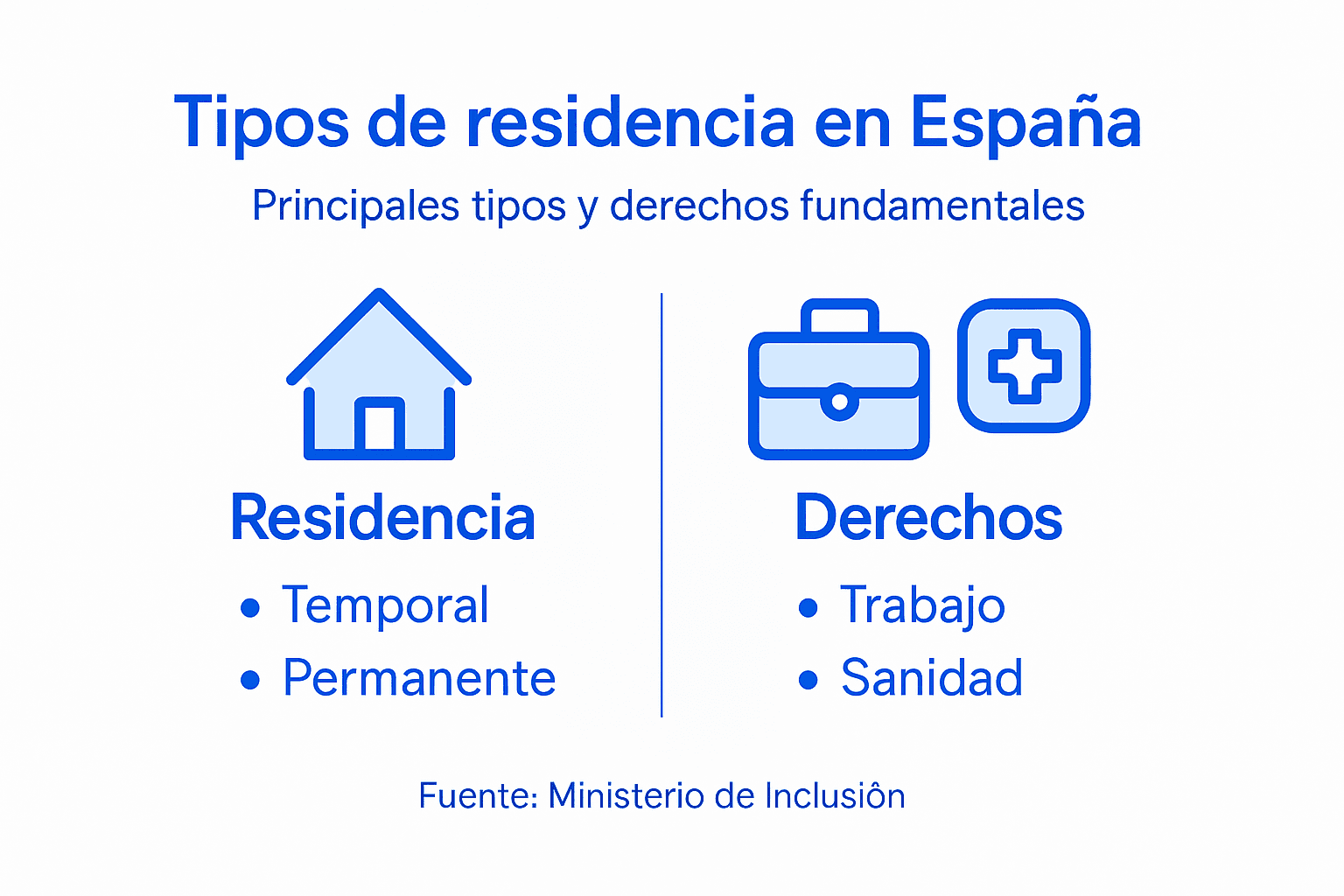 Tipos de residencia en España

Principales tipos y derechos fundamentales

Residencia

• Temporal
• Permanente

Derechos

• Trabajo
• Sanidad

Fuente: Ministerio de Inclusiôn